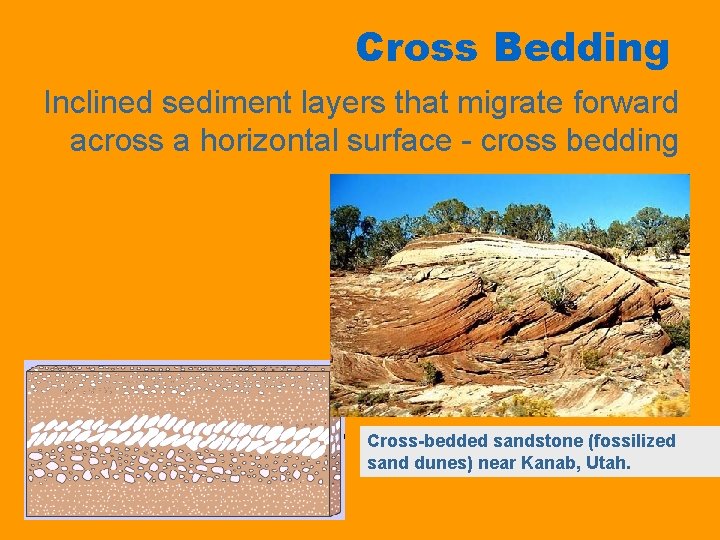 Cross Bedding

Inclined sediment layers that migrate forward across a horizontal surface - cross bedding

Cross-bedded sandstone (fossilized sand dunes) near Kanab, Utah.